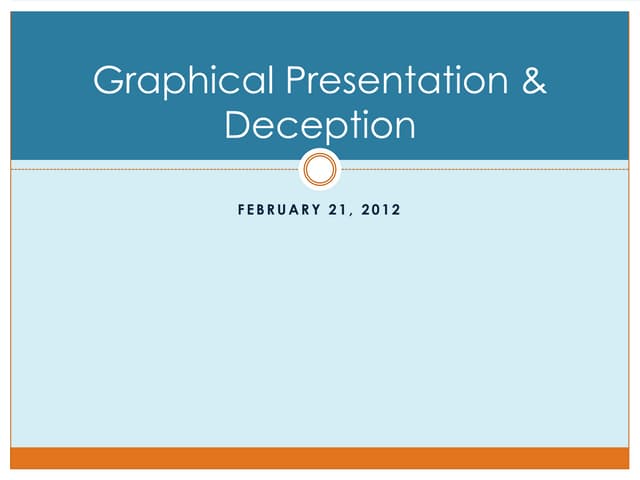 Graphical Presentation & Deception

FEBRUARY 21, 2012